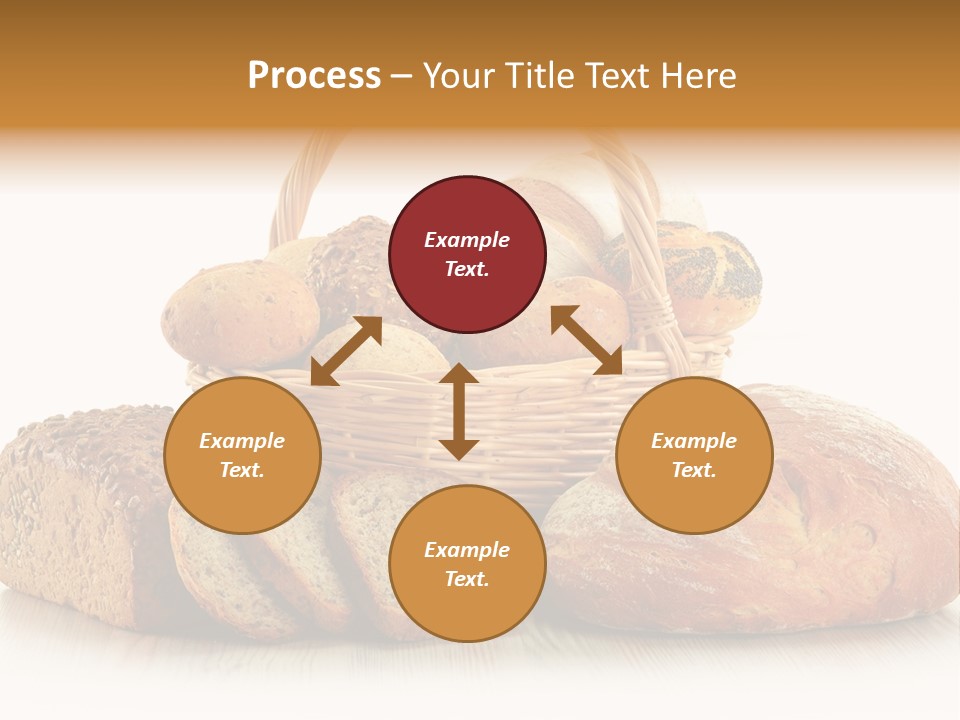 Process – Your Title Text Here

Example Text.

Example Text.

Example Text.

Example Text.